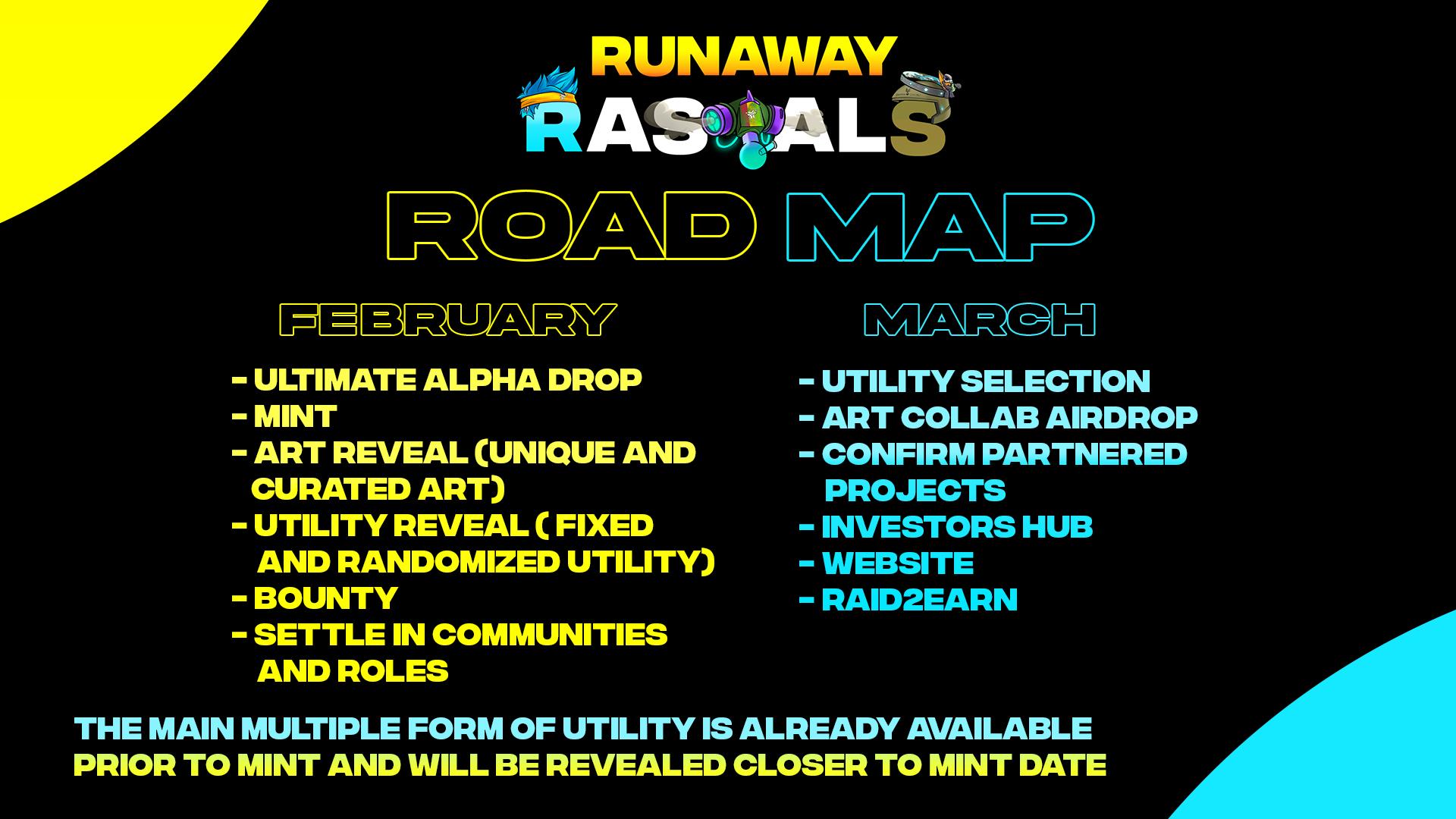 RUNAWAY
RASCALS

ROAD MAP

FEBRUARY

- ULTIMATE ALPHA DROP
- MINT
- ART REVEAL (UNIQUE AND CURATED ART)
- UTILITY REVEAL ( FIXED AND RANDOMIZED UTILITY)
- BOUNTY
- SETTLE IN COMMUNITIES AND ROLES

MARCH

- UTILITY SELECTION
- ART COLLAB AIRDROP
- CONFIRM PARTNERED PROJECTS
- INVESTORS HUB
- WEBSITE
- RAID2EARN

THE MAIN MULTIPLE FORM OF UTILITY IS ALREADY AVAILABLE PRIOR TO MINT AND WILL BE REVEALED CLOSER TO MINT DATE